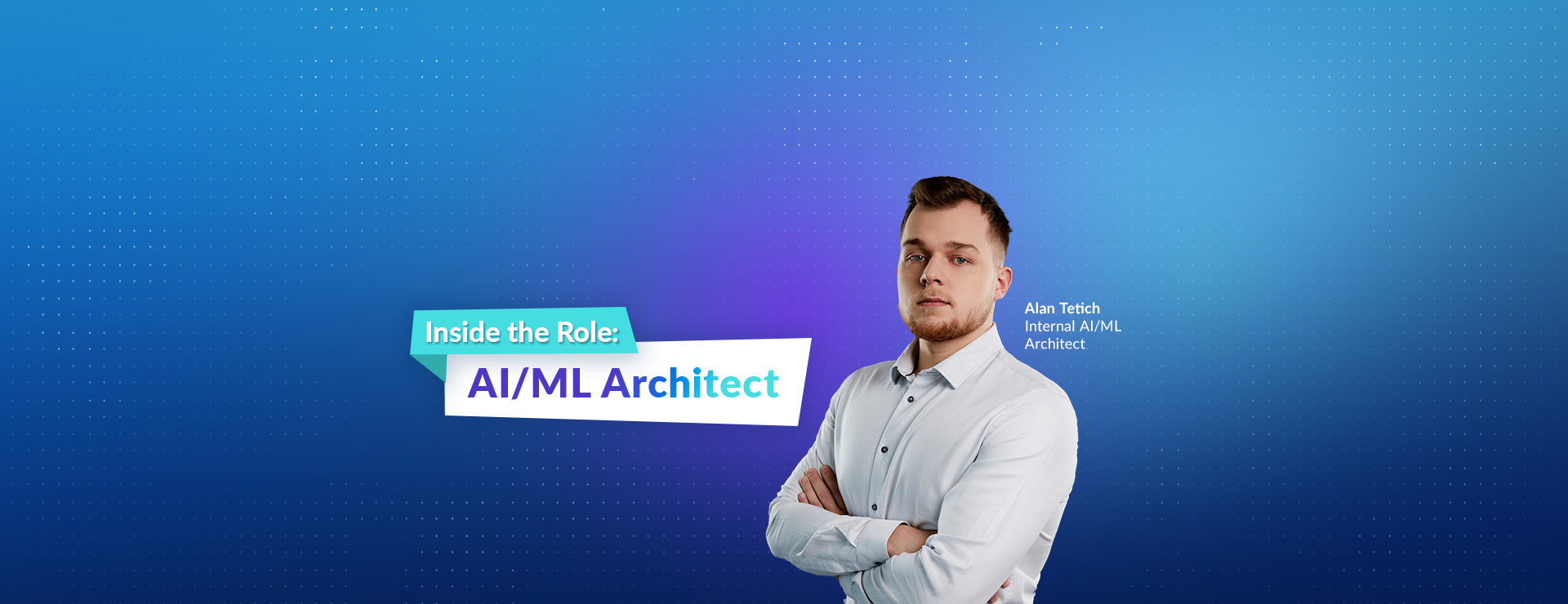 Inside the Role:
AI/ML Architect

Alan Tetich
Internal AI/ML Architect